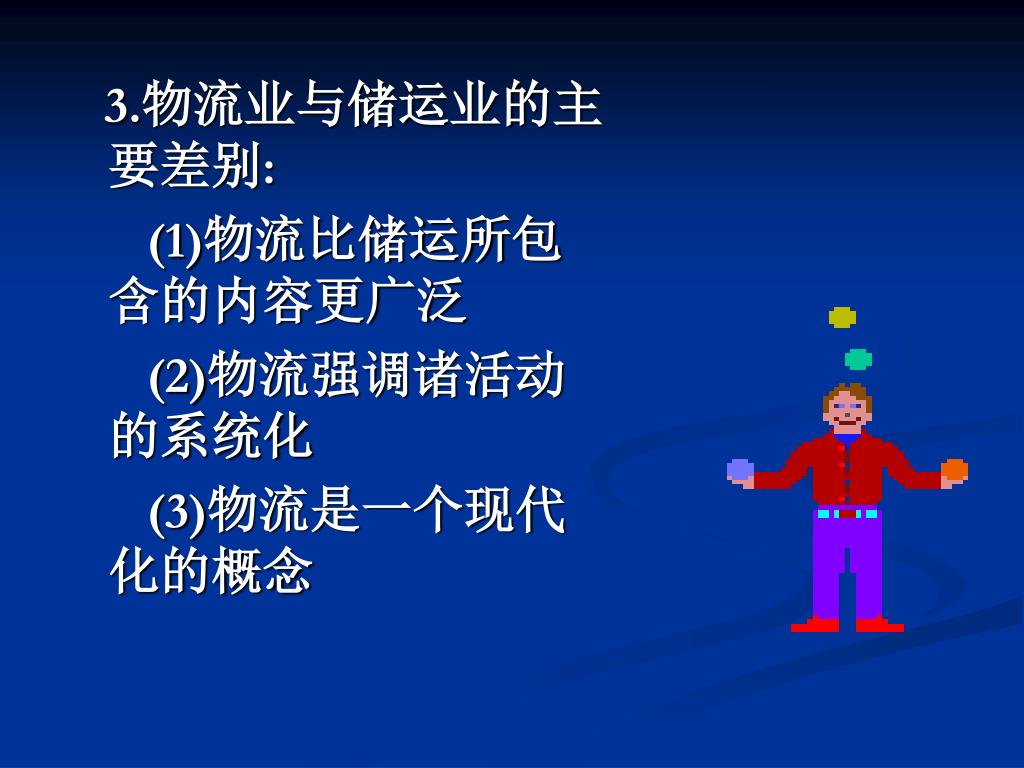 3.物流业与储运业的主要差别:

(1)物流比储运所包含的内容更广泛

(2)物流强调诸活动的系统化

(3)物流是一个现代化的概念